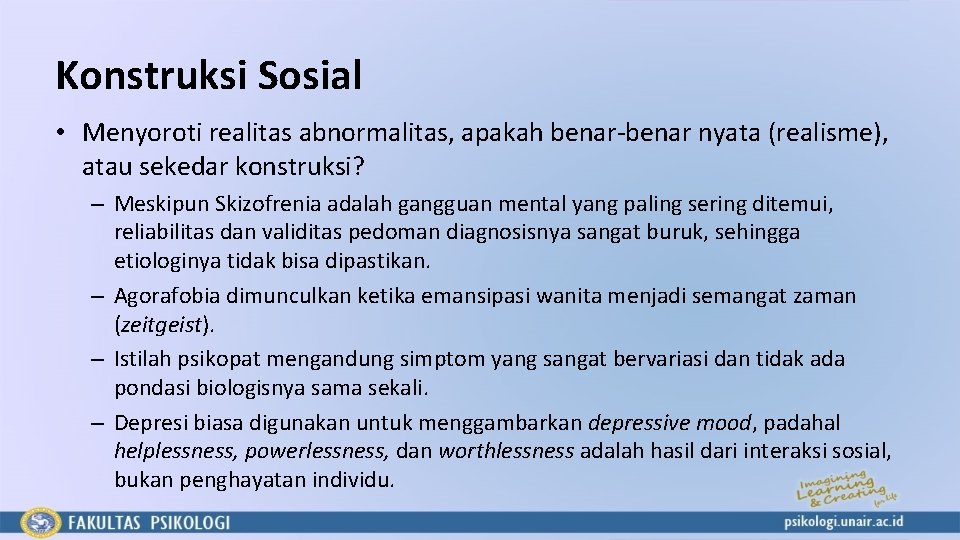 Konstruksi Sosial

• Menyoroti realitas abnormalitas, apakah benar-benar nyata (realisme), atau sekedar konstruksi?

– Meskipun Skizofrenia adalah gangguan mental yang paling sering ditemui, reliabilitas dan validitas pedoman diagnosisnya sangat buruk, sehingga etiologinya tidak bisa dipastikan.

– Agorafobia dimunculkan ketika emansipasi wanita menjadi semangat zaman (zeitgeist).

– Istilah psikopat mengandung simptom yang sangat bervariasi dan tidak ada pondasi biologisnya sama sekali.

– Depresi biasa digunakan untuk menggambarkan depressive mood, padahal helplessness, powerlessness, dan worthlessness adalah hasil dari interaksi sosial, bukan penghayatan individu.

Imagining Learning & Creating for Life

FAKULTAS PSIKOLOGI

psikologi.unair.ac.id